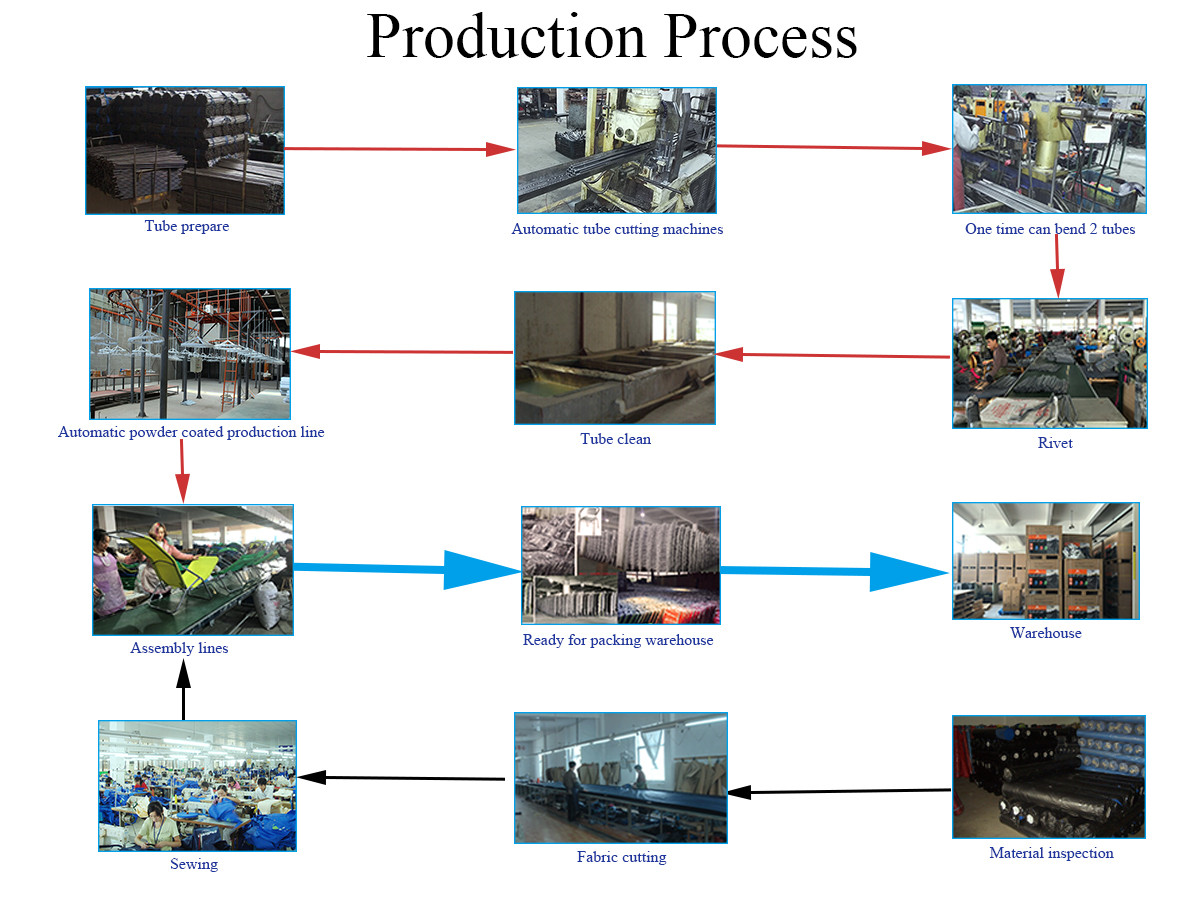 Production Process

Tube prepare

Automatic tube cutting machines

One time can bend 2 tubes

Automatic powder coated production line

Tube clean

Rivet

Assembly lines

Ready for packing warehouse

Warehouse

Sewing

Fabric cutting

Material inspection